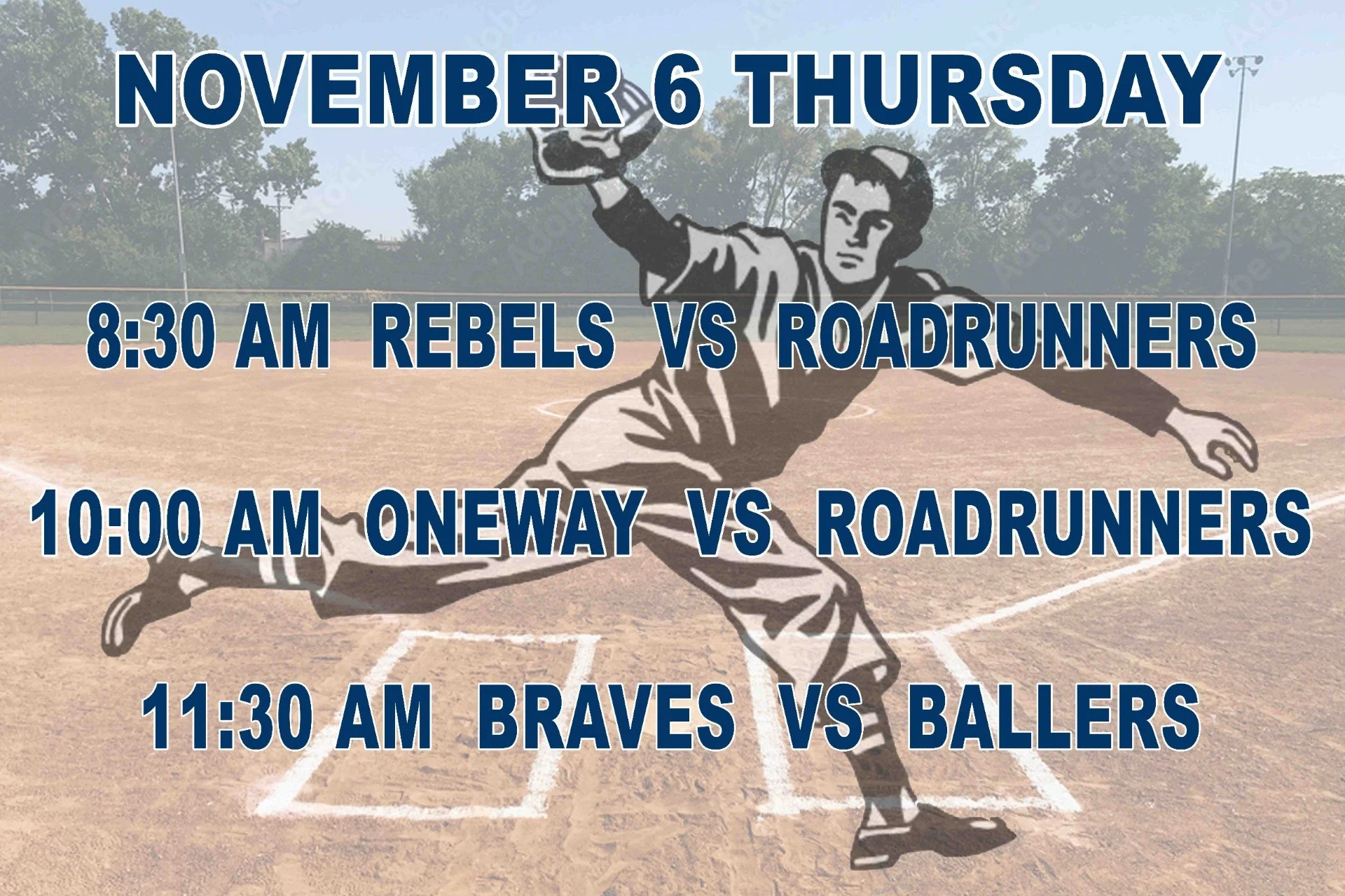 NOVEMBER 6 THURSDAY

8:30 AM REBELS VS ROADRUNNERS

10:00 AM ONEWAY VS ROADRUNNERS

11:30 AM BRAVES VS BALLERS